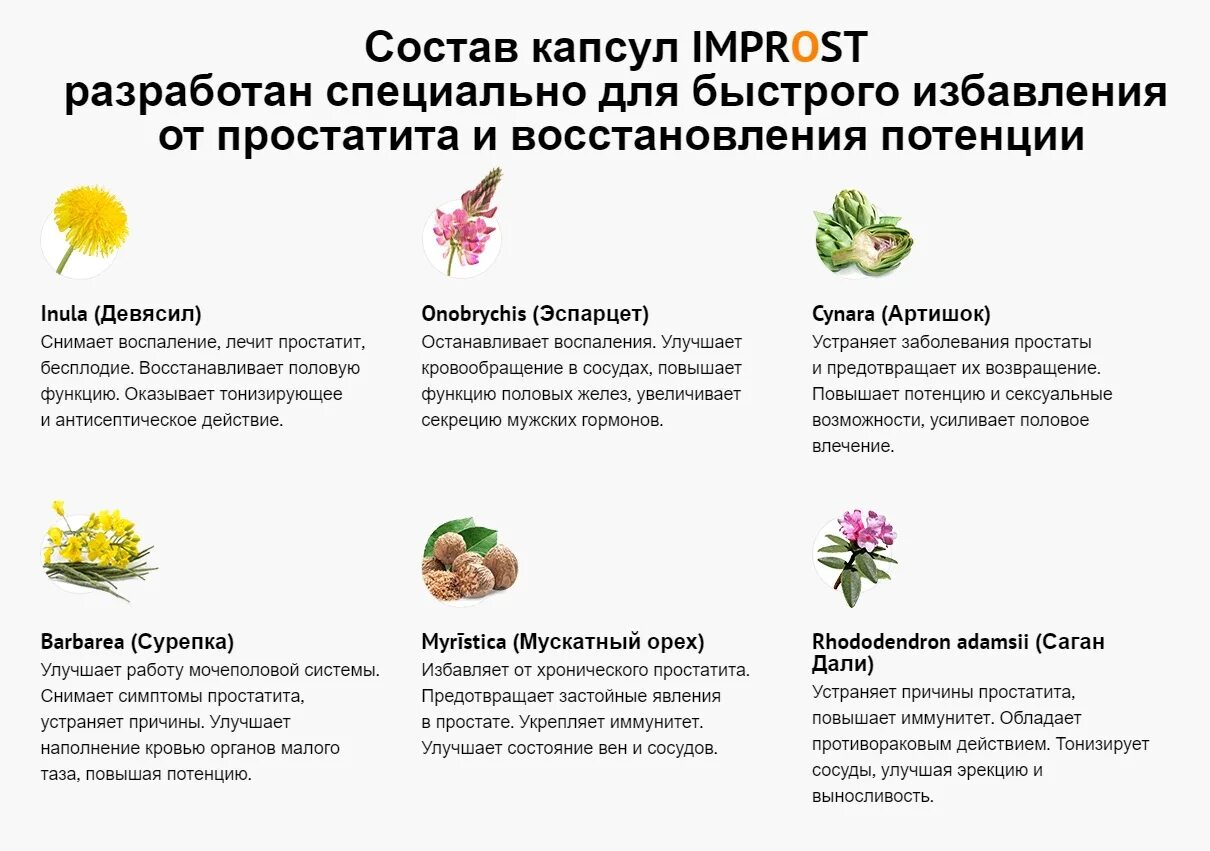 Состав капсул IMPROST разработан специально для быстрого избавления от простатита и восстановления потенции

Inula (Девясил)
Снимает воспаление, лечит простатит, бесплодие. Восстанавливает половую функцию. Оказывает тонизирующее и антисептическое действие.

Onobrychis (Эспарцет)
Останавливает воспаления. Улучшает кровообращение в сосудах, повышает функцию половых желез, увеличивает секрецию мужских гормонов.

Cynara (Артишок)
Устраняет заболевания простаты и предотвращает их возвращение. Повышает потенцию и сексуальные возможности, усиливает половое влечение.

Barbarea (Сурепка)
Улучшает работу мочеполовой системы. Снимает симптомы простатита, устраняет причины. Улучшает наполнение кровью органов малого таза, повышая потенцию.

Myrīstica (Мускатный орех)
Избавляет от хронического простатита. Предотвращает застойные явления в простате. Укрепляет иммунитет. Улучшает состояние вен и сосудов.

Rhododendron adamsii (Саган Дали)
Устраняет причины простатита, повышает иммунитет. Обладает противораковым действием. Тонизирует сосуды, улучшая эрекцию и выносливость.